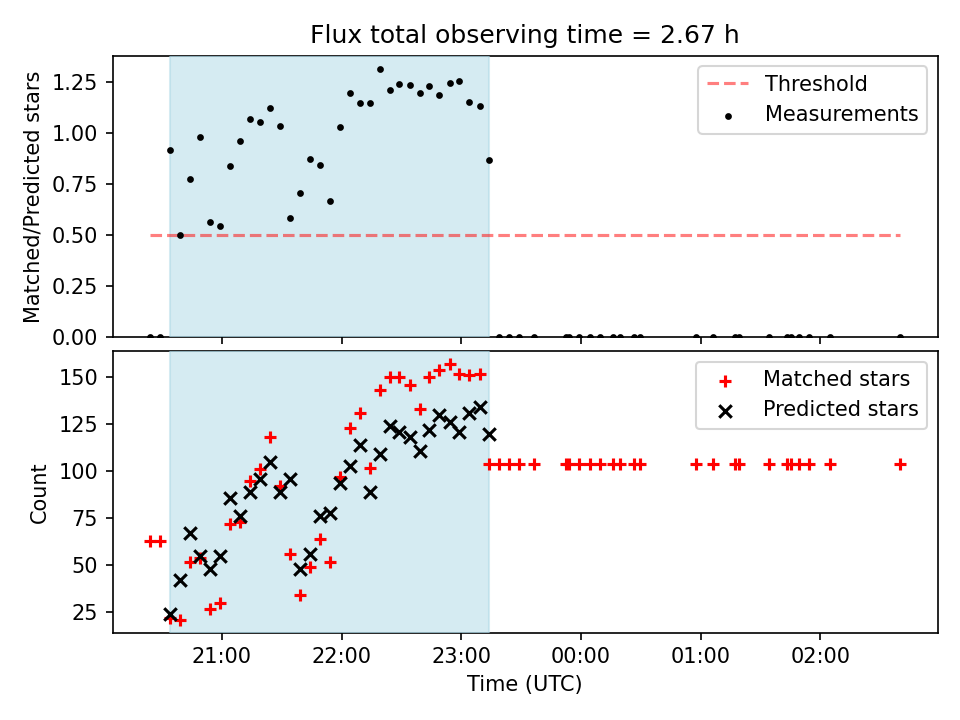 Flux total observing time = 2.67 h

Matched/Predicted stars

1.25
1.00
0.75
0.50
0.25
0.00

Threshold
Measurements

Count

150
125
100
75
50
25

Matched stars
Predicted stars

21:00 22:00 23:00 00:00 01:00 02:00

Time (UTC)